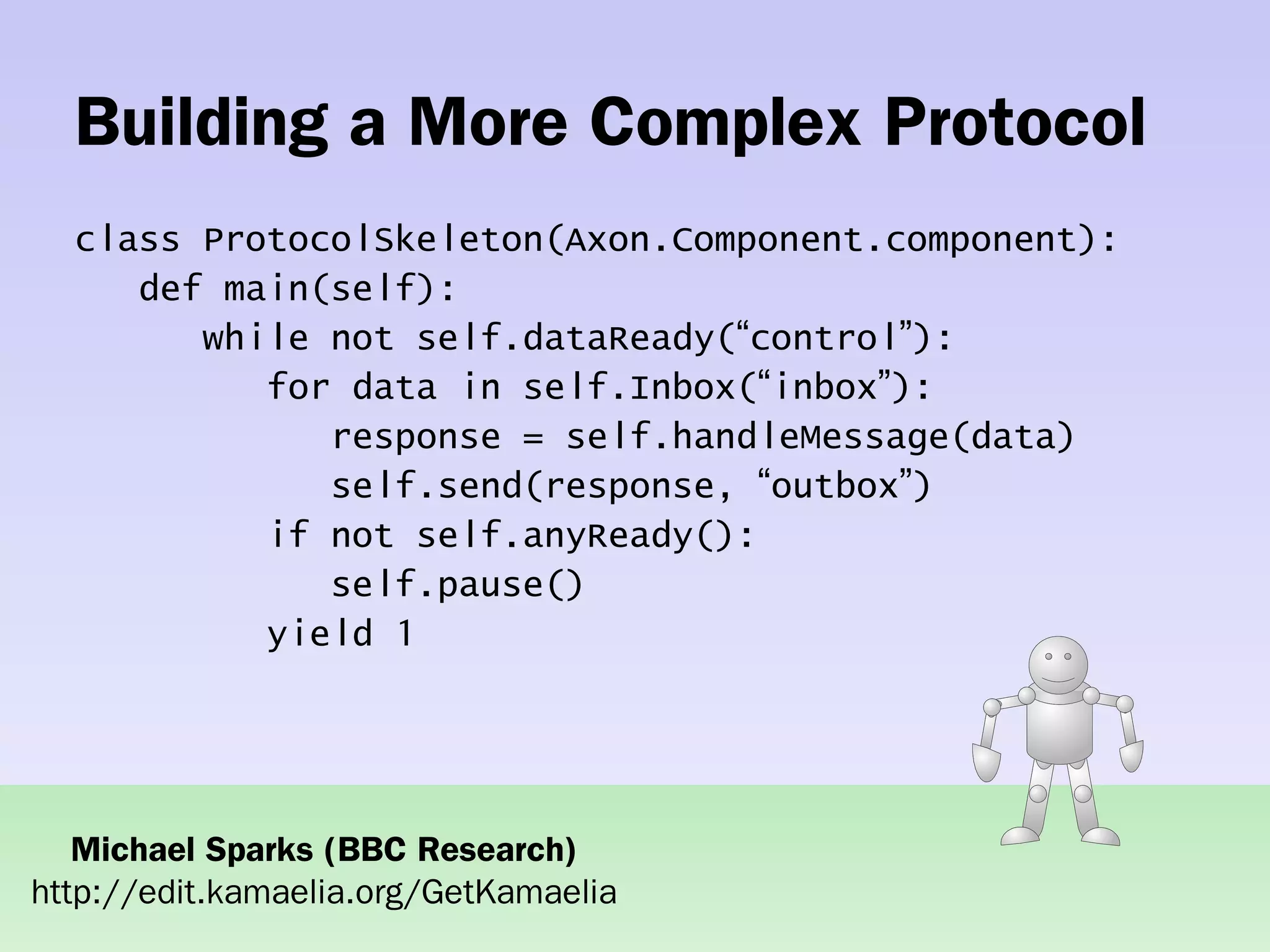 Building a More Complex Protocol

class ProtocolSkeleton(Axon.Component.component):
    def main(self):
        while not self.dataReady(“control”):
            for data in self.Inbox(“inbox”):
                response = self.handleMessage(data)
                self.send(response, “outbox”)
            if not self.anyReady():
                self.pause()
            yield 1

Michael Sparks (BBC Research)
http://edit.kamaelia.org/GetKamaelia